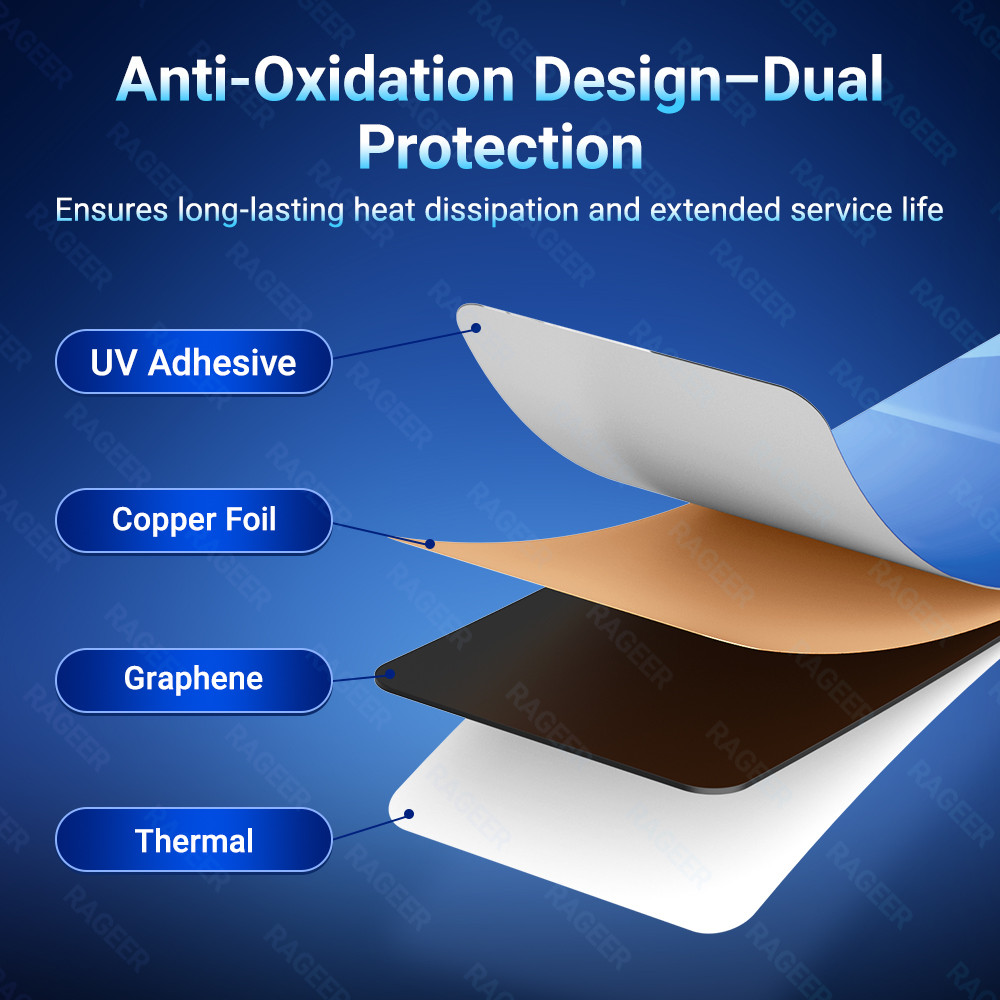 Anti-Oxidation Design–Dual Protection

Ensures long-lasting heat dissipation and extended service life

UV Adhesive

Copper Foil

Graphene

Thermal

RAGEER